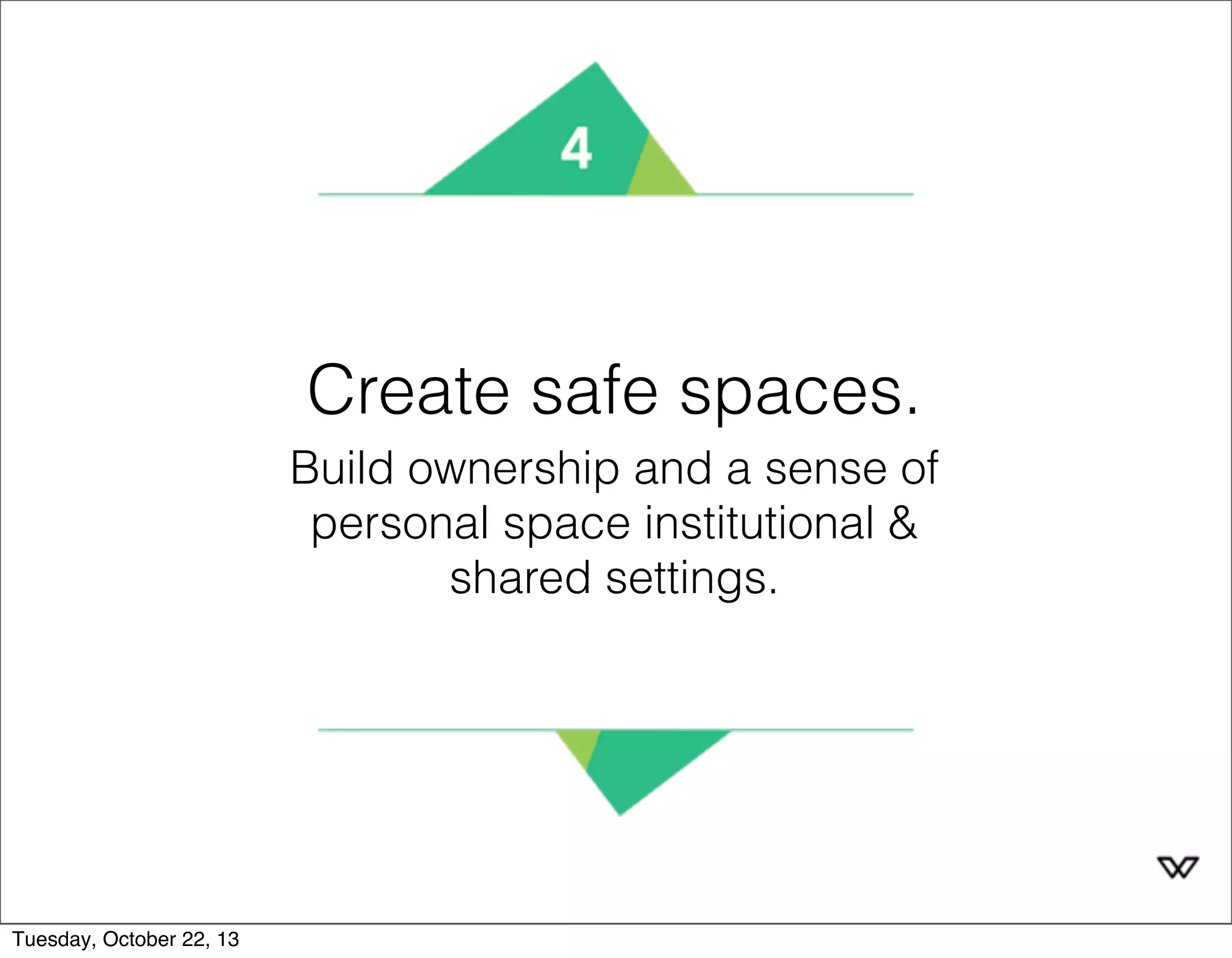 4

Create safe spaces.

Build ownership and a sense of personal space institutional & shared settings.

Tuesday, October 22, 13